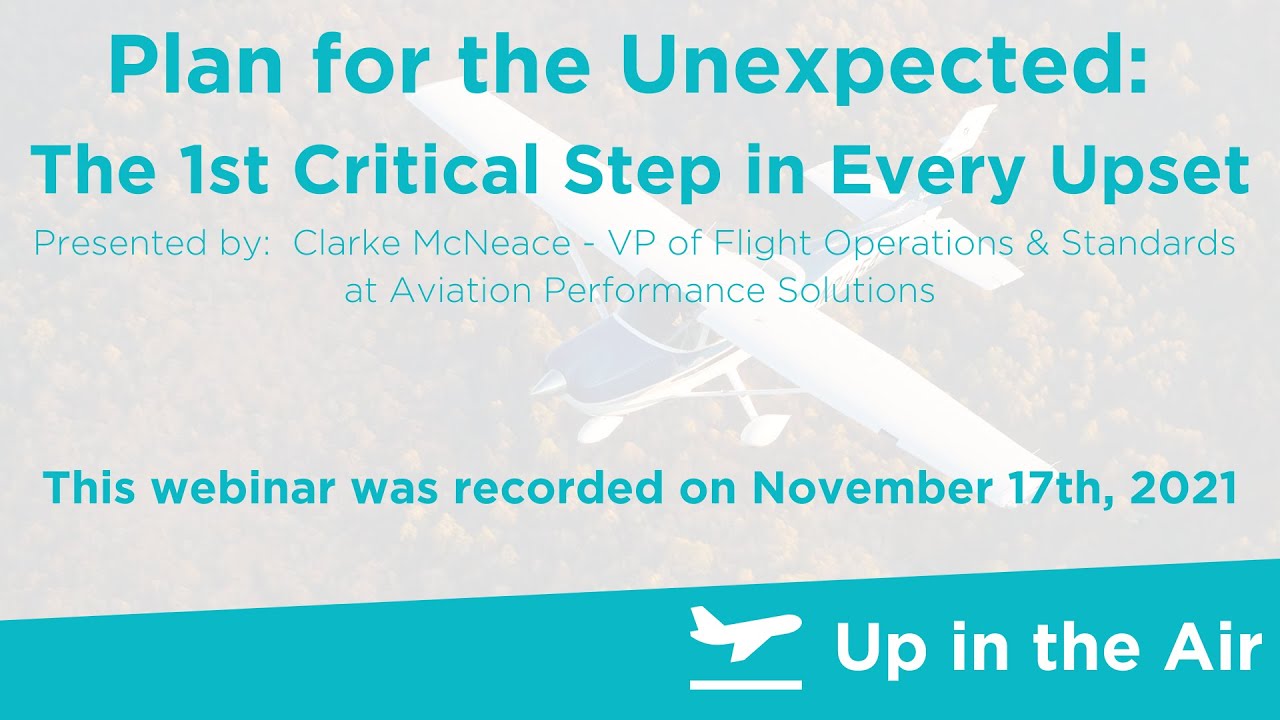 Plan for the Unexpected:
The 1st Critical Step in Every Upset

Presented by: Clarke McNeace - VP of Flight Operations & Standards at Aviation Performance Solutions

This webinar was recorded on November 17th, 2021

Up in the Air